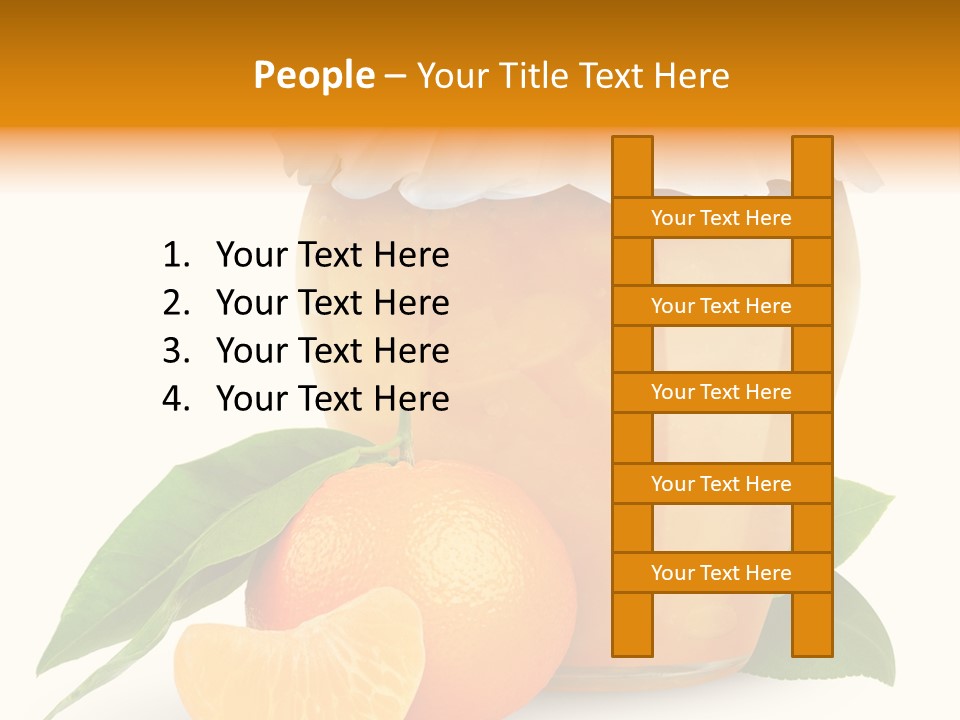 People – Your Title Text Here

1. Your Text Here
2. Your Text Here
3. Your Text Here
4. Your Text Here

Your Text Here
Your Text Here
Your Text Here
Your Text Here
Your Text Here